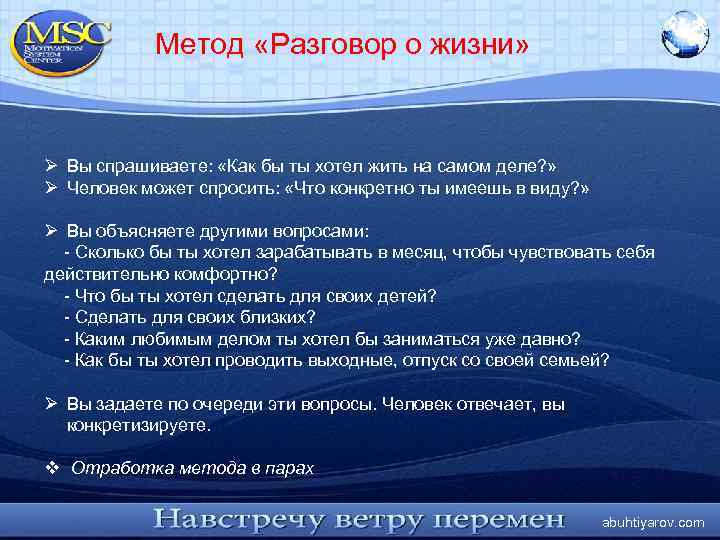 MSC
MOTIVATION SYSTEM CENTER

Метод «Разговор о жизни»

➢ Вы спрашиваете: «Как бы ты хотел жить на самом деле?»
➢ Человек может спросить: «Что конкретно ты имеешь в виду?»

➢ Вы объясняете другими вопросами:
- Сколько бы ты хотел зарабатывать в месяц, чтобы чувствовать себя действительно комфортно?
- Что бы ты хотел сделать для своих детей?
- Сделать для своих близких?
- Каким любимым делом ты хотел бы заниматься уже давно?
- Как бы ты хотел проводить выходные, отпуск со своей семьей?

➢ Вы задаете по очереди эти вопросы. Человек отвечает, вы конкретизируете.

❖ Отработка метода в парах

Навстречу ветру перемен

abuhtiyarov.com